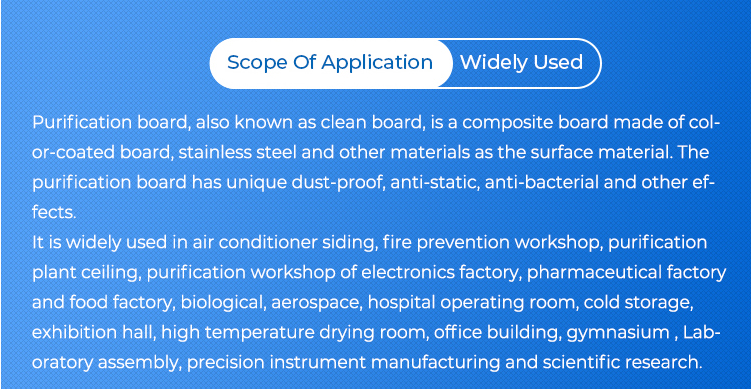 Scope Of Application Widely Used

Purification board, also known as clean board, is a composite board made of color-coated board, stainless steel and other materials as the surface material. The purification board has unique dust-proof, anti-static, anti-bacterial and other effects.
It is widely used in air conditioner siding, fire prevention workshop, purification plant ceiling, purification workshop of electronics factory, pharmaceutical factory and food factory, biological, aerospace, hospital operating room, cold storage, exhibition hall, high temperature drying room, office building, gymnasium , Laboratory assembly, precision instrument manufacturing and scientific research.